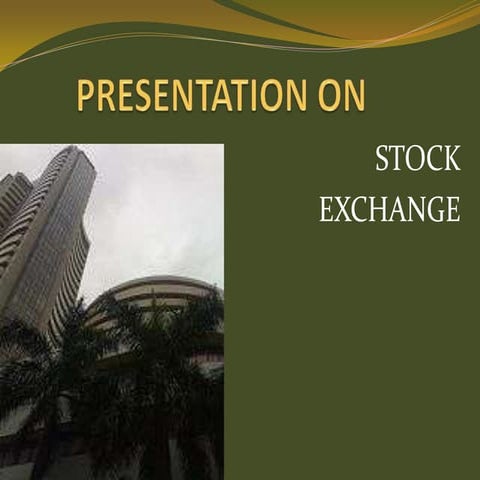 PRESENTATION ON

STOCK
EXCHANGE